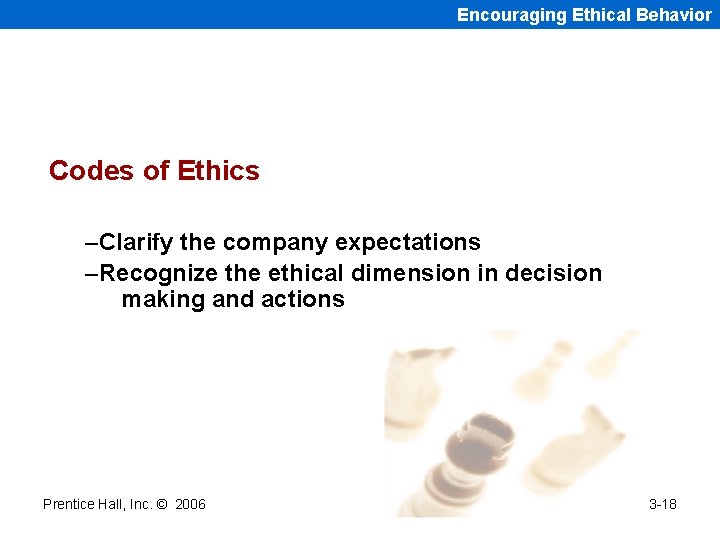 Encouraging Ethical Behavior

Codes of Ethics

–Clarify the company expectations

–Recognize the ethical dimension in decision making and actions

Prentice Hall, Inc. © 2006

3-18